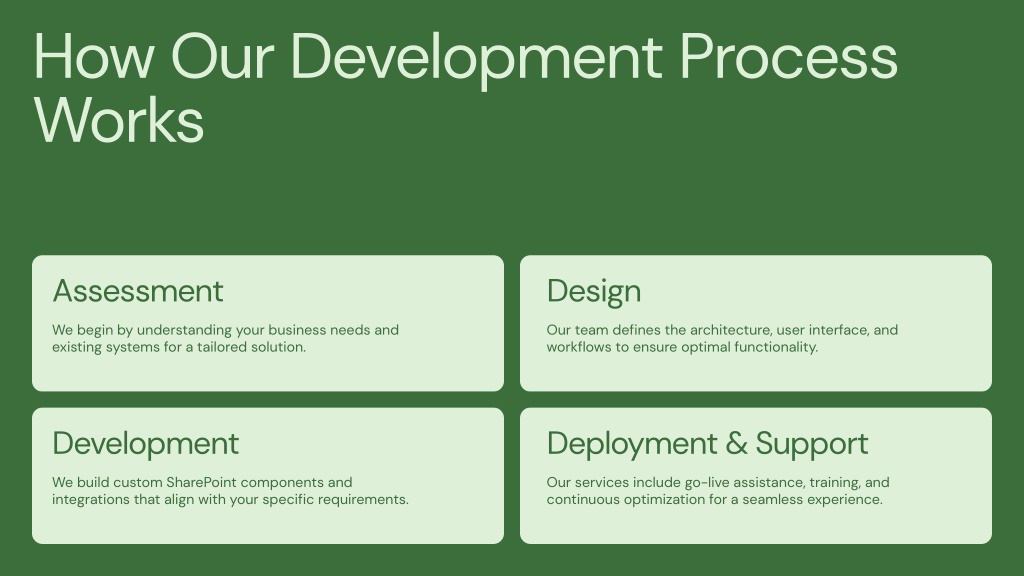 How Our Development Process Works

Assessment

We begin by understanding your business needs and existing systems for a tailored solution.

Design

Our team defines the architecture, user interface, and workflows to ensure optimal functionality.

Development

We build custom SharePoint components and integrations that align with your specific requirements.

Deployment & Support

Our services include go-live assistance, training, and continuous optimization for a seamless experience.